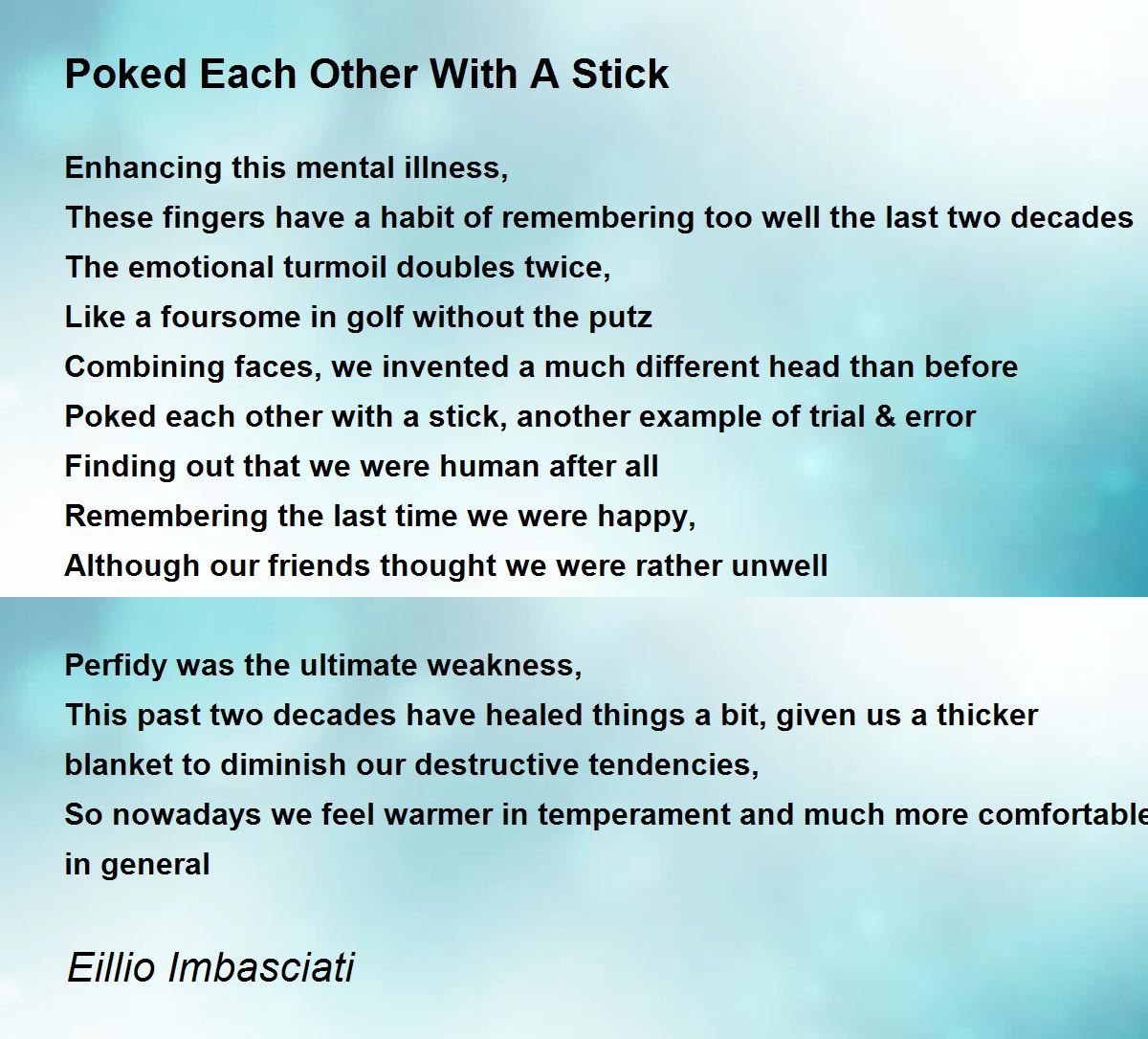 Poked Each Other With A Stick

Enhancing this mental illness,
These fingers have a habit of remembering too well the last two decades
The emotional turmoil doubles twice,
Like a foursome in golf without the putz
Combining faces, we invented a much different head than before
Poked each other with a stick, another example of trial & error
Finding out that we were human after all
Remembering the last time we were happy,
Although our friends thought we were rather unwell

Perfidy was the ultimate weakness,
This past two decades have healed things a bit, given us a thicker blanket to diminish our destructive tendencies,
So nowadays we feel warmer in temperament and much more comfortable in general

Eillio Imbasciati